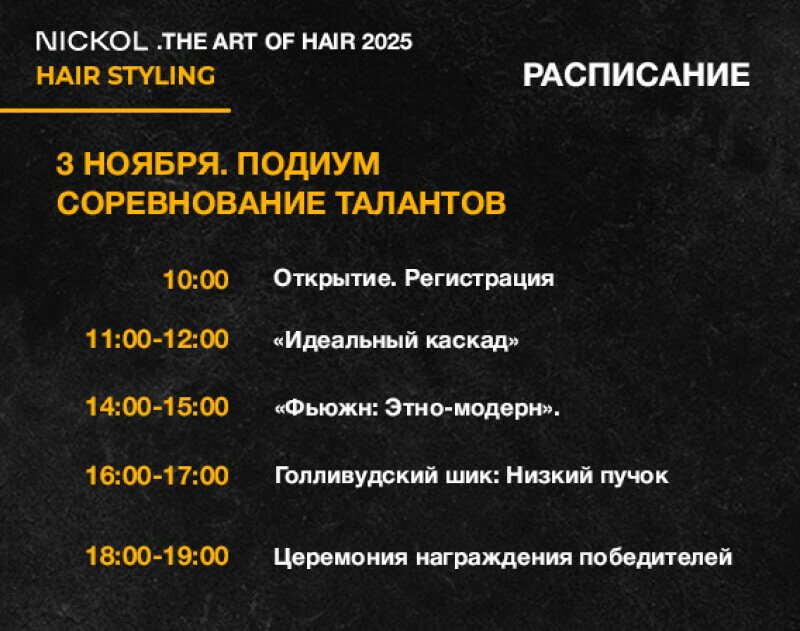 NICKOL .THE ART OF HAIR 2025
HAIR STYLING

РАСПИСАНИЕ

3 НОЯБРЯ. ПОДИУМ
СОРЕВНОВАНИЕ ТАЛАНТОВ

10:00 Открытие. Регистрация

11:00-12:00 «Идеальный каскад»

14:00-15:00 «Фьюжн: Этно-модерн».

16:00-17:00 Голливудский шик: Низкий пучок

18:00-19:00 Церемония награждения победителей